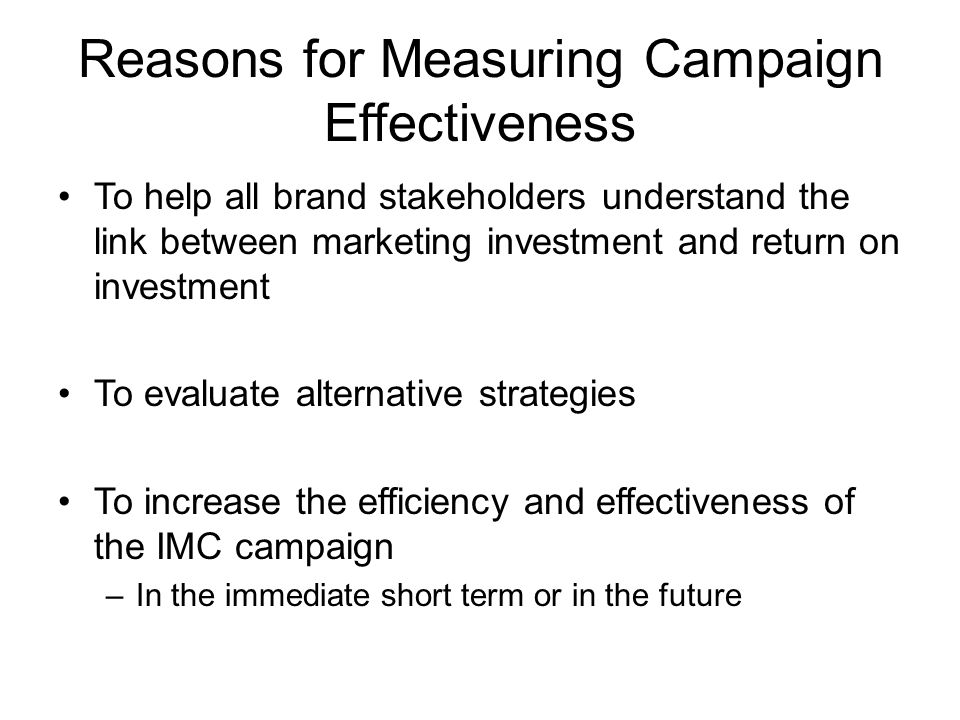 Reasons for Measuring Campaign Effectiveness

• To help all brand stakeholders understand the link between marketing investment and return on investment

• To evaluate alternative strategies

• To increase the efficiency and effectiveness of the IMC campaign
– In the immediate short term or in the future